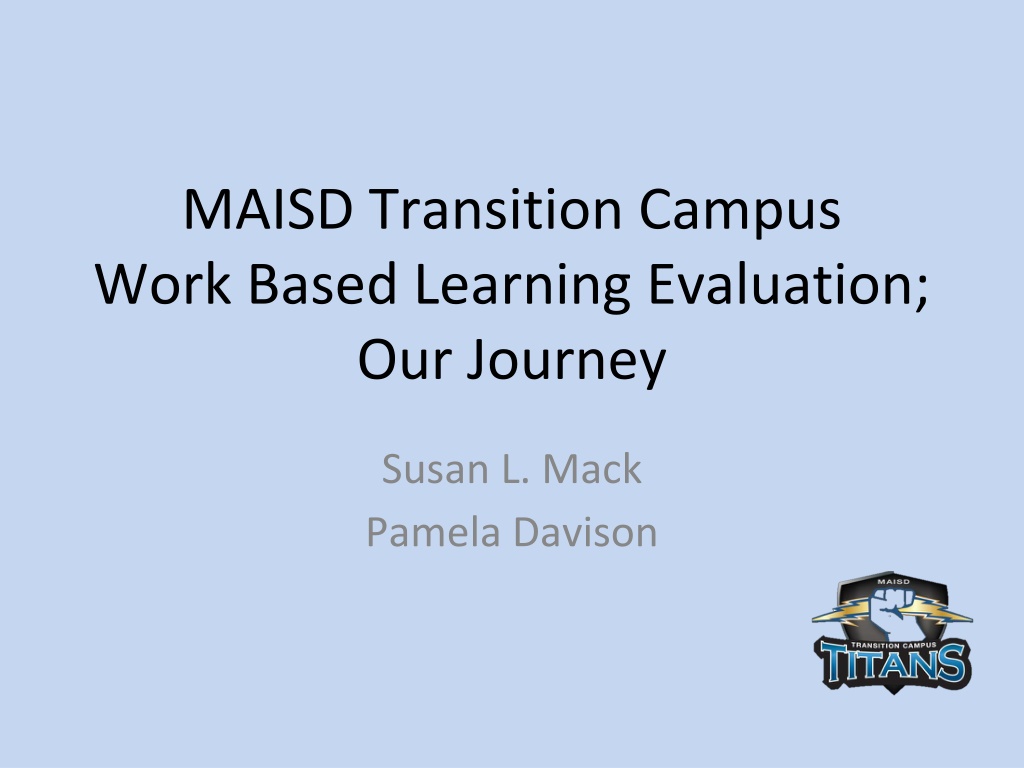 MAISD Transition Campus
Work Based Learning Evaluation;
Our Journey

Susan L. Mack
Pamela Davison

MAISD
TRANSITION CAMPUS
TITANS